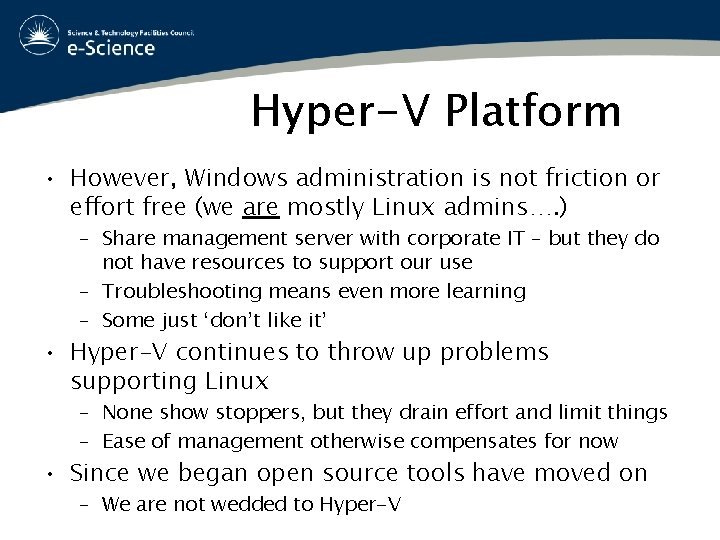 Science & Technology Facilities Council
e-Science

Hyper-V Platform

• However, Windows administration is not friction or effort free (we are mostly Linux admins….)
– Share management server with corporate IT – but they do not have resources to support our use
– Troubleshooting means even more learning
– Some just ‘don’t like it’

• Hyper-V continues to throw up problems supporting Linux
– None show stoppers, but they drain effort and limit things
– Ease of management otherwise compensates for now

• Since we began open source tools have moved on
– We are not wedded to Hyper-V